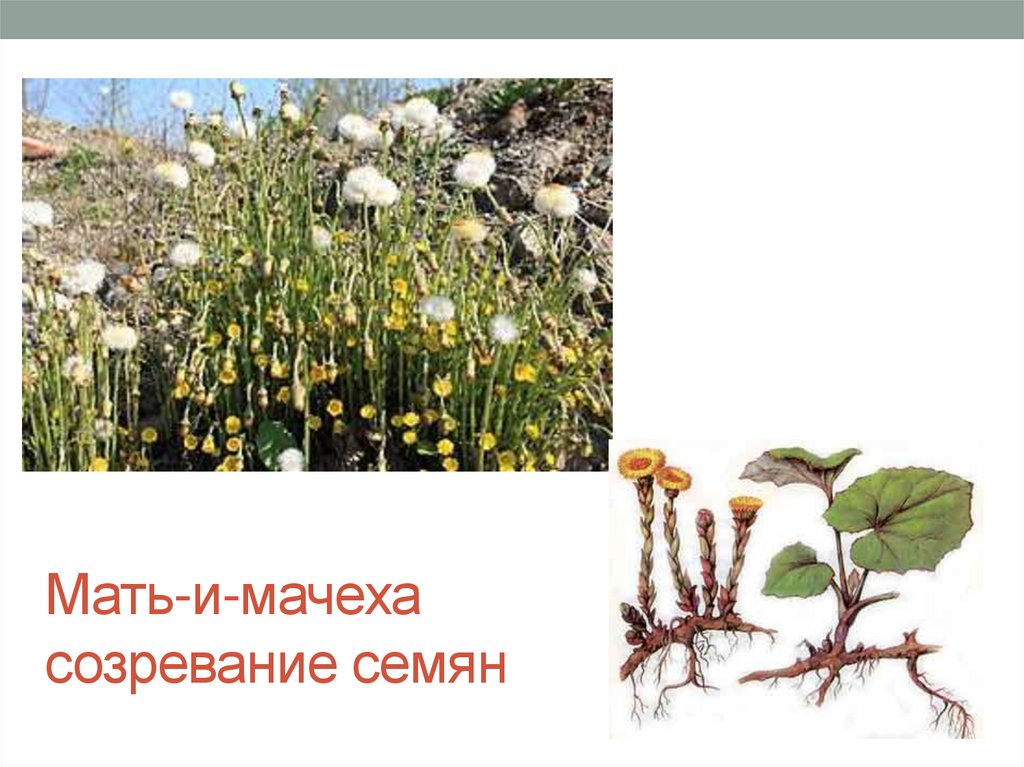 Мать-и-мачеха
созревание семян